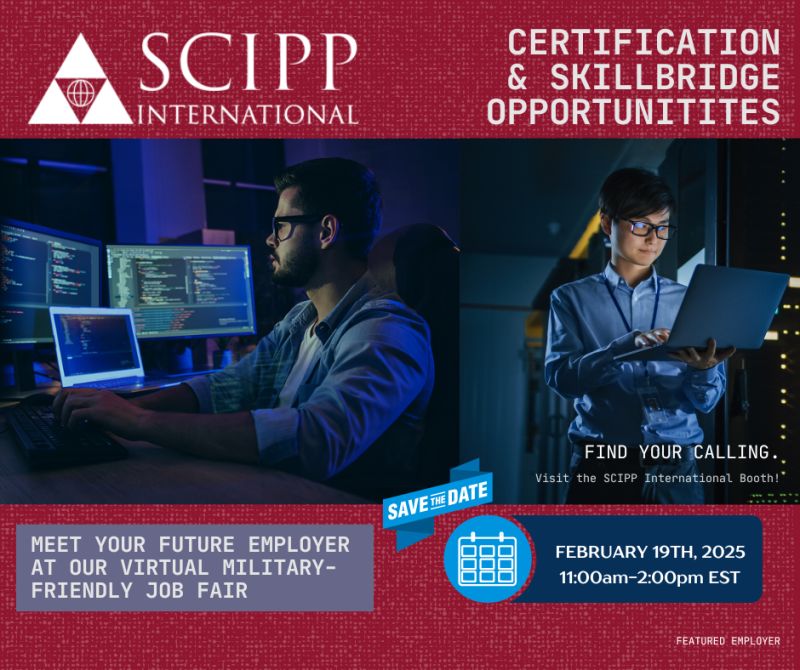 SCIPP INTERNATIONAL

CERTIFICATION & SKILLBRIDGE OPPORTUNITITES

FIND YOUR CALLING.

Visit the SCIPP International Booth!

SAVE THE DATE

MEET YOUR FUTURE EMPLOYER AT OUR VIRTUAL MILITARY-FRIENDLY JOB FAIR

FEBRUARY 19TH, 2025
11:00am-2:00pm EST

FEATURED EMPLOYER